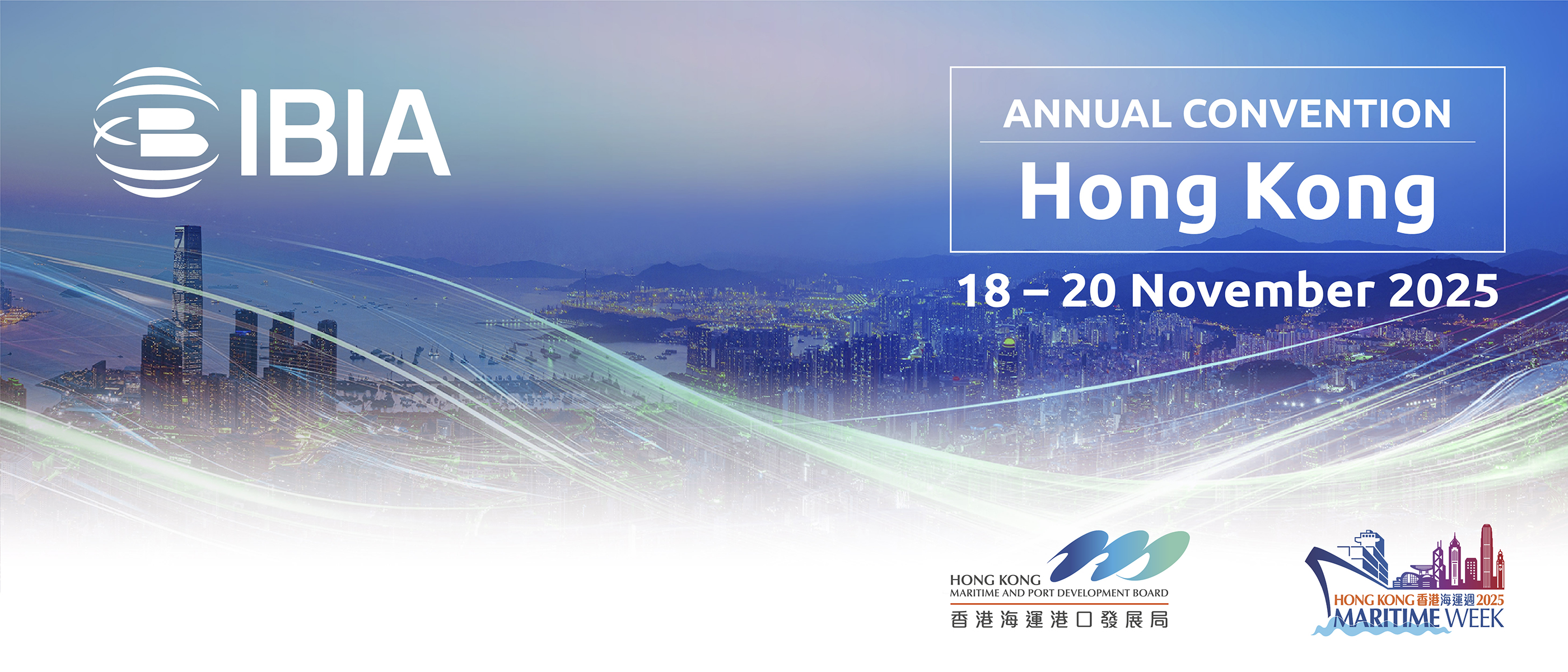 IBIA

ANNUAL CONVENTION
Hong Kong

18 – 20 November 2025

HONG KONG
MARITIME AND PORT DEVELOPMENT BOARD
香港海運港口發展局

HONG KONG 香港海運週 2025
MARITIME WEEK